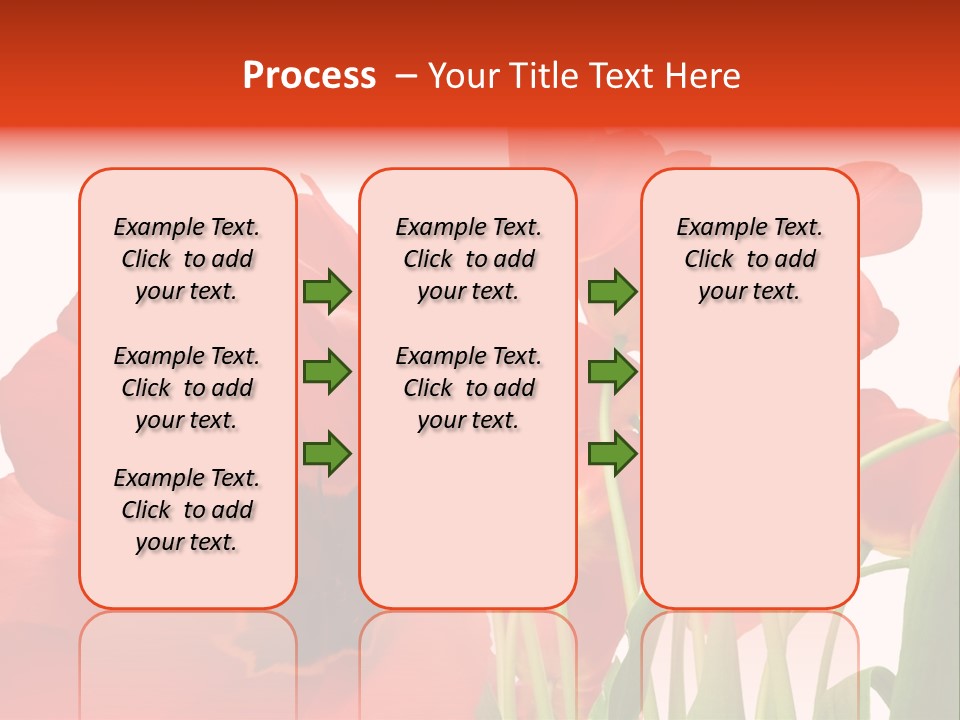 Process – Your Title Text Here

Example Text. Click to add your text.

Example Text. Click to add your text.

Example Text. Click to add your text.

Example Text. Click to add your text.

Example Text. Click to add your text.

Example Text. Click to add your text.